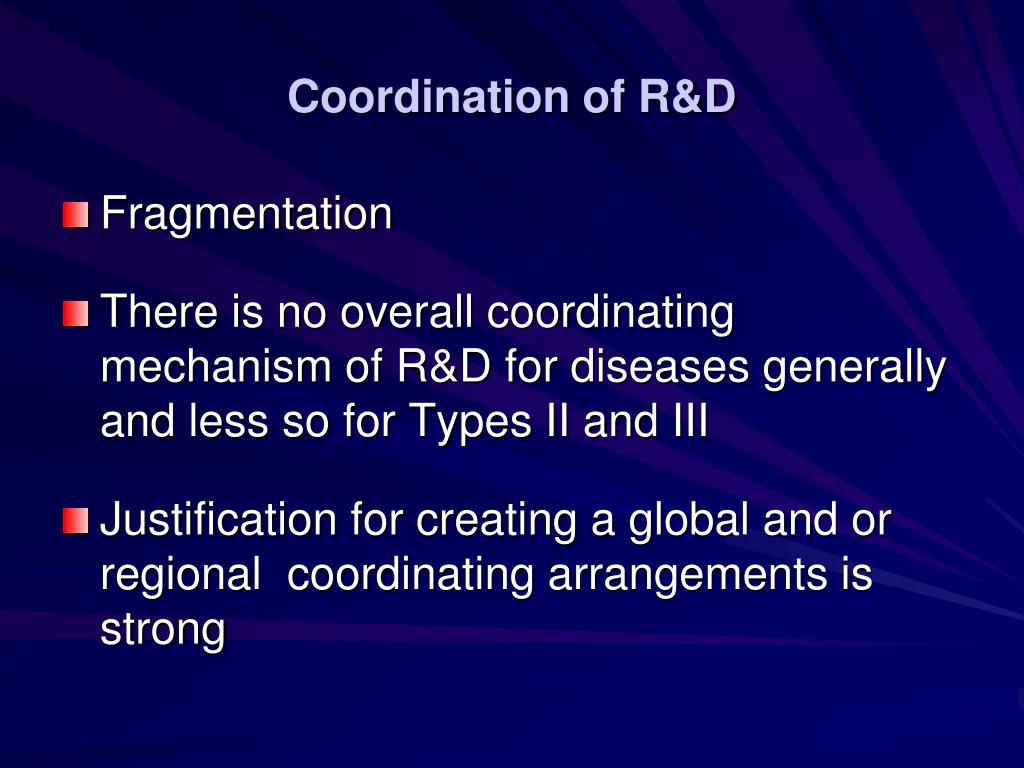 Coordination of R&D

Fragmentation

There is no overall coordinating mechanism of R&D for diseases generally and less so for Types II and III

Justification for creating a global and or regional  coordinating arrangements is strong